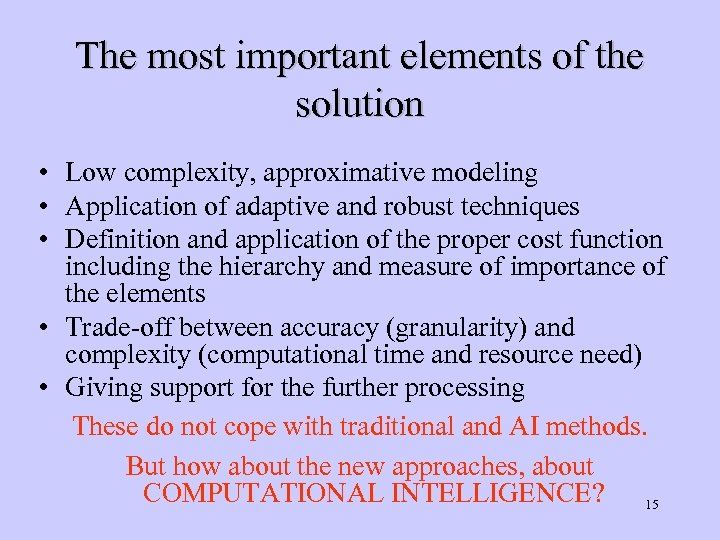 The most important elements of the solution

• Low complexity, approximative modeling
• Application of adaptive and robust techniques
• Definition and application of the proper cost function including the hierarchy and measure of importance of the elements
• Trade-off between accuracy (granularity) and complexity (computational time and resource need)
• Giving support for the further processing

These do not cope with traditional and AI methods.

But how about the new approaches, about COMPUTATIONAL INTELLIGENCE?

15